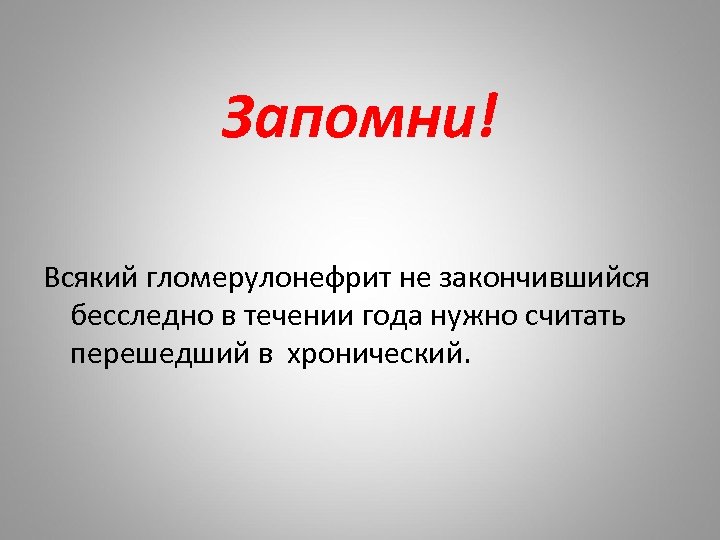 Запомни!

Всякий гломерулонефрит не закончившийся бесследно в течении года нужно считать перешедший в хронический.